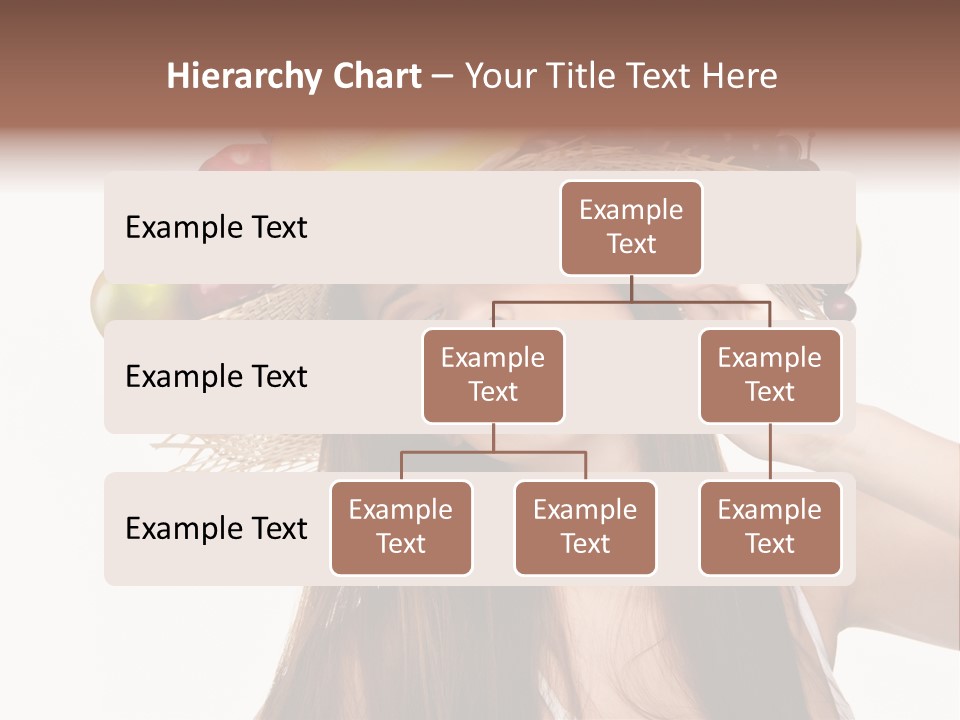 Hierarchy Chart – Your Title Text Here

Example Text

Example Text

Example Text

Example Text

Example Text

Example Text

Example Text

Example Text

Example Text